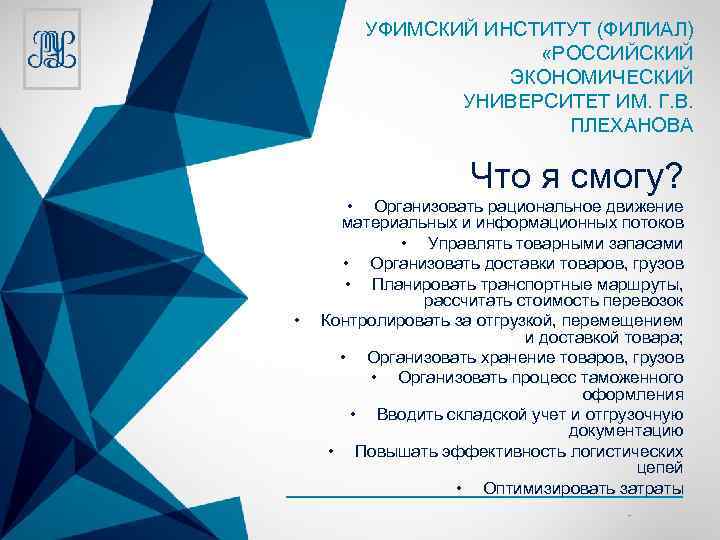 УФИМСКИЙ ИНСТИТУТ (ФИЛИАЛ) «РОССИЙСКИЙ ЭКОНОМИЧЕСКИЙ УНИВЕРСИТЕТ ИМ. Г.В. ПЛЕХАНОВА

Что я смогу?

• Организовать рациональное движение материальных и информационных потоков
• Управлять товарными запасами
• Организовать доставки товаров, грузов
• Планировать транспортные маршруты, рассчитать стоимость перевозок
• Контролировать за отгрузкой, перемещением и доставкой товара;
• Организовать хранение товаров, грузов
• Организовать процесс таможенного оформления
• Вводить складской учет и отгрузочную документацию
• Повышать эффективность логистических цепей
• Оптимизировать затраты